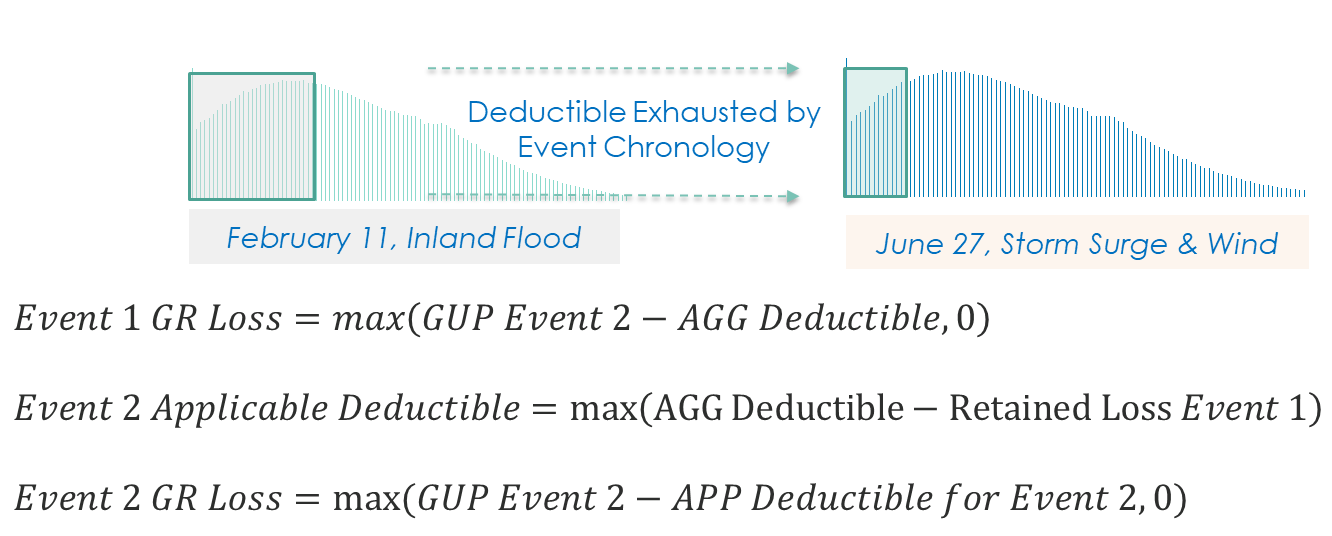 Deductible Exhausted by Event Chronology

February 11, Inland Flood

June 27, Storm Surge & Wind

$Event\ 1\ GR\ Loss = max(GUP\ Event\ 2 - AGG\ Deductible, 0)$

$Event\ 2\ Applicable\ Deductible = \max(\text{AGG Deductible} - \text{Retained Loss}\ Event\ 1)$

$Event\ 2\ GR\ Loss = \max(GUP\ Event\ 2 - APP\ Deductible\ for\ Event\ 2, 0)$